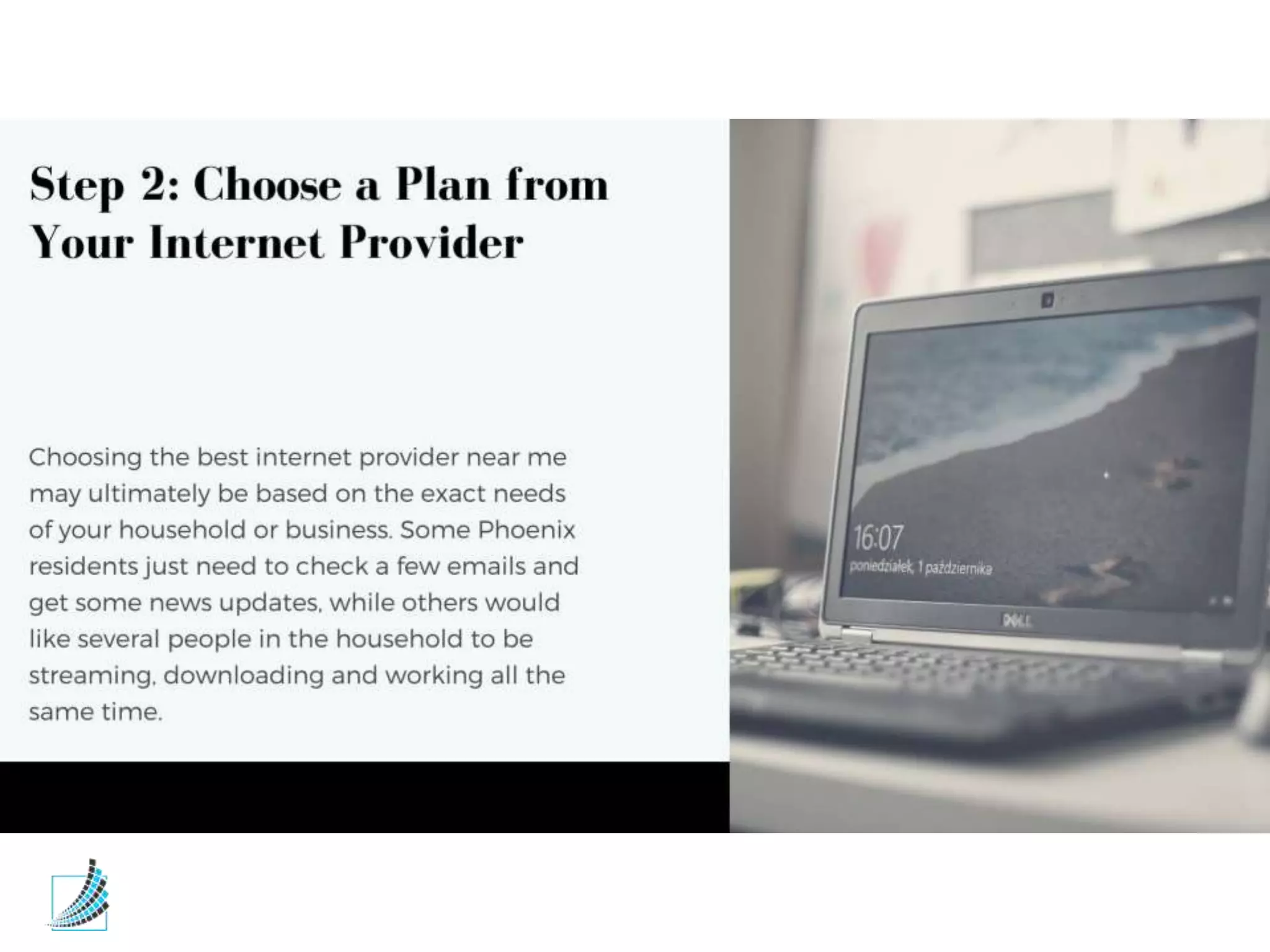 Step 2: Choose a Plan from Your Internet Provider

Choosing the best internet provider near me may ultimately be based on the exact needs of your household or business. Some Phoenix residents just need to check a few emails and get some news updates, while others would like several people in the household to be streaming, downloading and working all the same time.

16:07
poniedziałek, 1 października

DELL